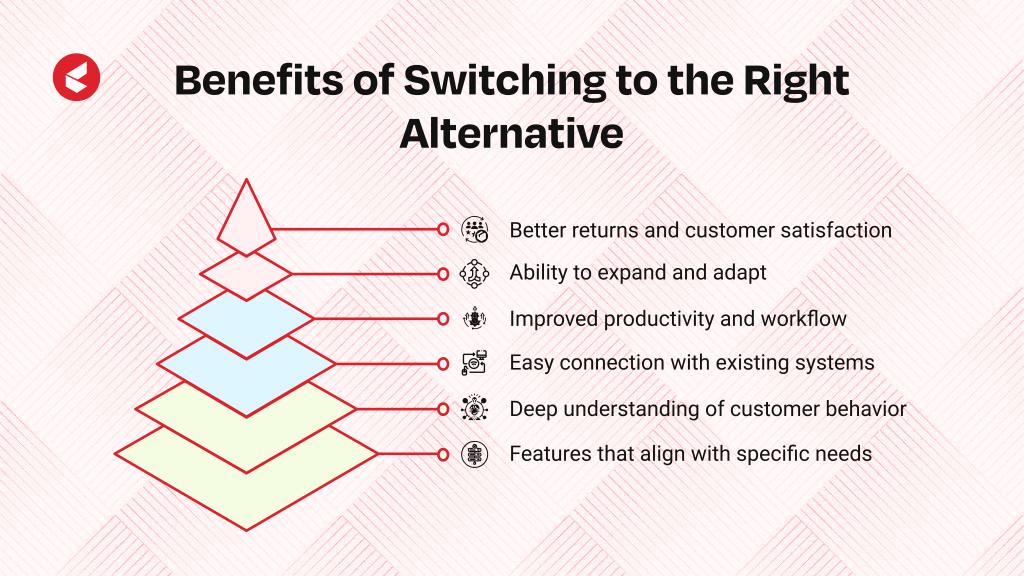 Benefits of Switching to the Right Alternative

Better returns and customer satisfaction

Ability to expand and adapt

Improved productivity and workflow

Easy connection with existing systems

Deep understanding of customer behavior

Features that align with specific needs